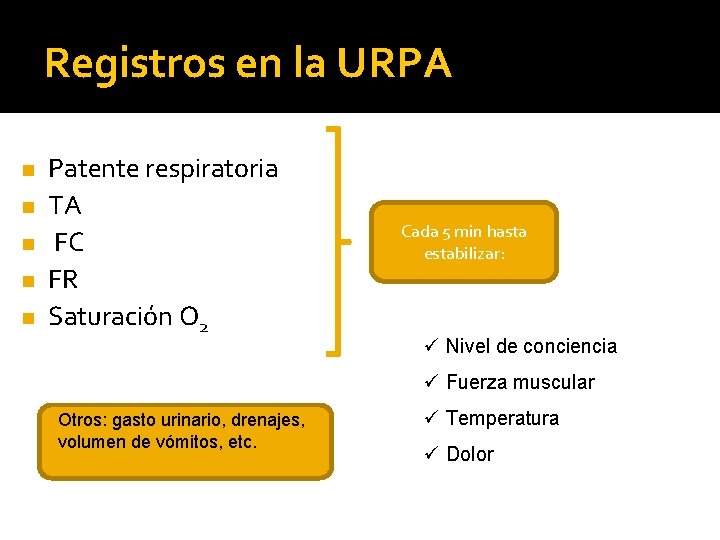 Registros en la URPA

- Patente respiratoria
- TA
- FC
- FR
- Saturación $O_2$

Cada 5 min hasta estabilizar:

✓ Nivel de conciencia
✓ Fuerza muscular
✓ Temperatura
✓ Dolor

Otros: gasto urinario, drenajes, volumen de vómitos, etc.